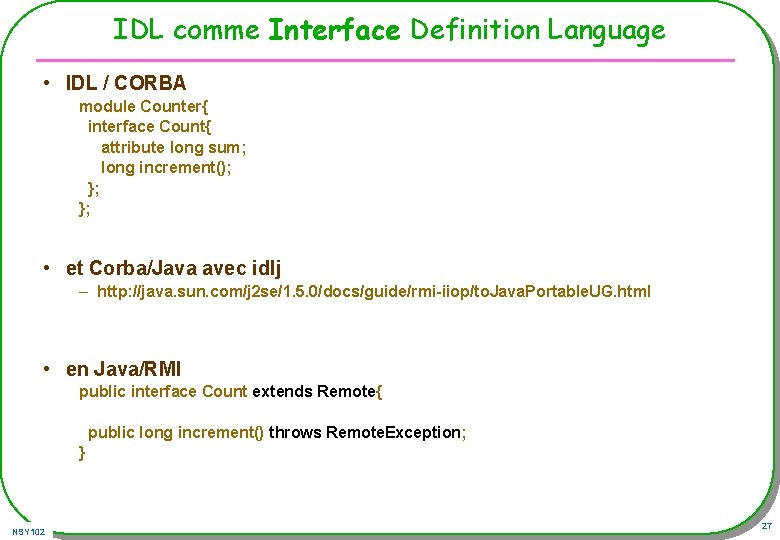 IDL comme Interface Definition Language

• IDL / CORBA

module Counter{
interface Count{
attribute long sum;
long increment();
};
};

• et Corba/Java avec idlj

- http://java.sun.com/j2se/1.5.0/docs/guide/rmi-iiop/toJavaPortableUG.html

• en Java/RMI

public interface Count extends Remote{

public long increment() throws RemoteException;
}

NSY102

27